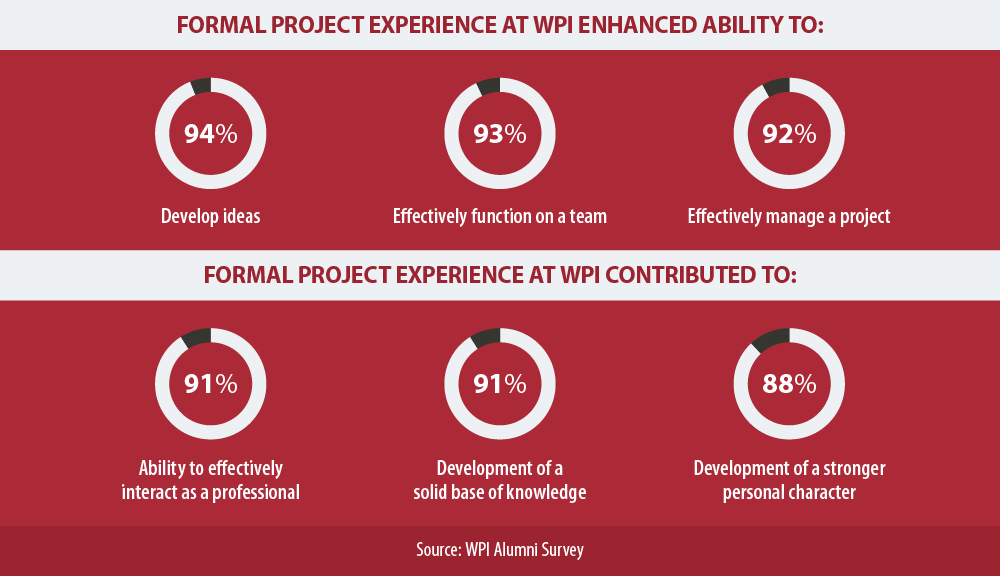 FORMAL PROJECT EXPERIENCE AT WPI ENHANCED ABILITY TO:

94%

Develop ideas

93%

Effectively function on a team

92%

Effectively manage a project

FORMAL PROJECT EXPERIENCE AT WPI CONTRIBUTED TO:

91%

Ability to effectively interact as a professional

91%

Development of a solid base of knowledge

88%

Development of a stronger personal character

Source: WPI Alumni Survey